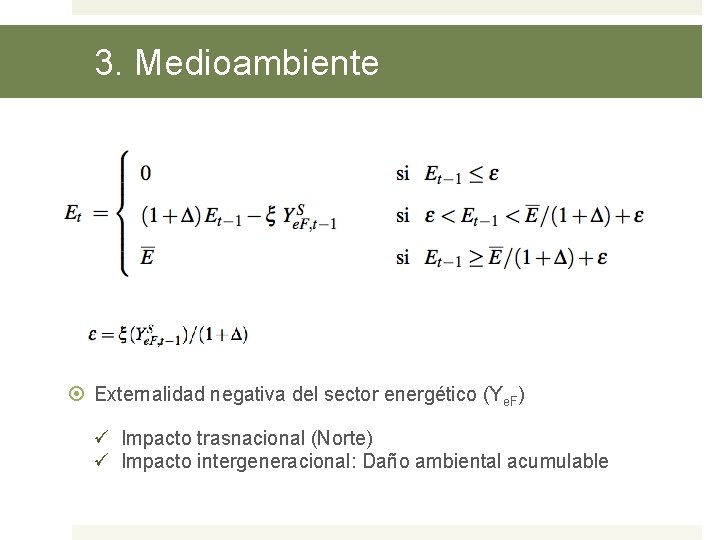 3. Medioambiente

$E_t = \begin{cases} 0 & \text{si } E_{t-1} \leq \varepsilon \\ (1+\Delta)E_{t-1} - \xi\, Y^S_{eF,t-1} & \text{si } \varepsilon < E_{t-1} < \overline{E}/(1+\Delta) + \varepsilon \\ \overline{E} & \text{si } E_{t-1} \geq \overline{E}/(1+\Delta) + \varepsilon \end{cases}$

$\varepsilon = \xi(Y^S_{eF,t-1})/(1+\Delta)$

Externalidad negativa del sector energético ($Y_{eF}$)

✓ Impacto trasnacional (Norte)
✓ Impacto intergeneracional: Daño ambiental acumulable